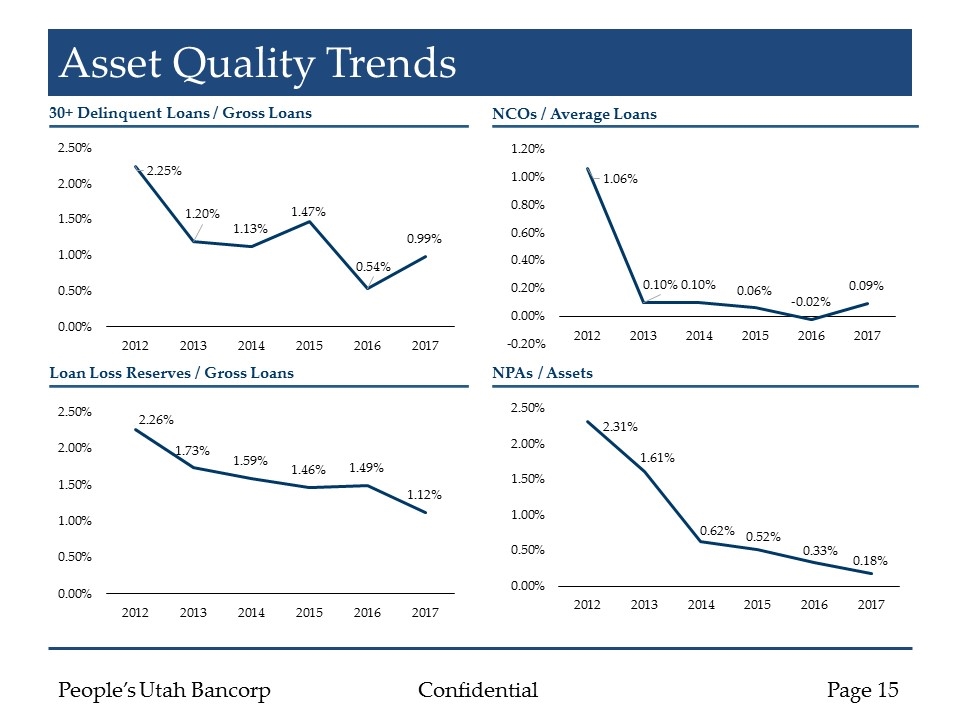 Asset Quality Trends

30+ Delinquent Loans / Gross Loans

2.50%
2.00%
1.50%
1.00%
0.50%
0.00%

2.25%
1.20%
1.13%
1.47%
0.54%
0.99%

2012 2013 2014 2015 2016 2017

NCOs / Average Loans

1.20%
1.00%
0.80%
0.60%
0.40%
0.20%
0.00%
-0.20%

1.06%
0.10% 0.10%
0.06%
-0.02%
0.09%

2012 2013 2014 2015 2016 2017

Loan Loss Reserves / Gross Loans

2.50%
2.00%
1.50%
1.00%
0.50%
0.00%

2.26%
1.73%
1.59%
1.46%
1.49%
1.12%

2012 2013 2014 2015 2016 2017

NPAs / Assets

2.50%
2.00%
1.50%
1.00%
0.50%
0.00%

2.31%
1.61%
0.62%
0.52%
0.33%
0.18%

2012 2013 2014 2015 2016 2017

People's Utah Bancorp Confidential Page 15